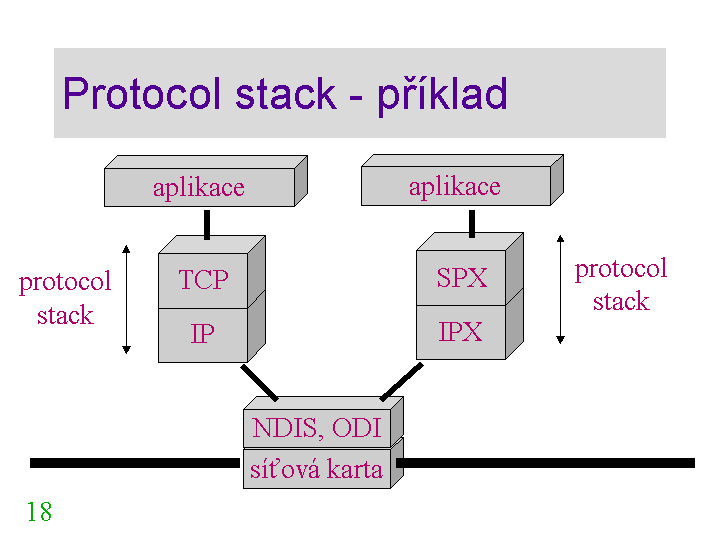 Protocol stack - příklad

aplikace

aplikace

protocol stack

TCP

IP

SPX

IPX

protocol stack

NDIS, ODI

síťová karta

18